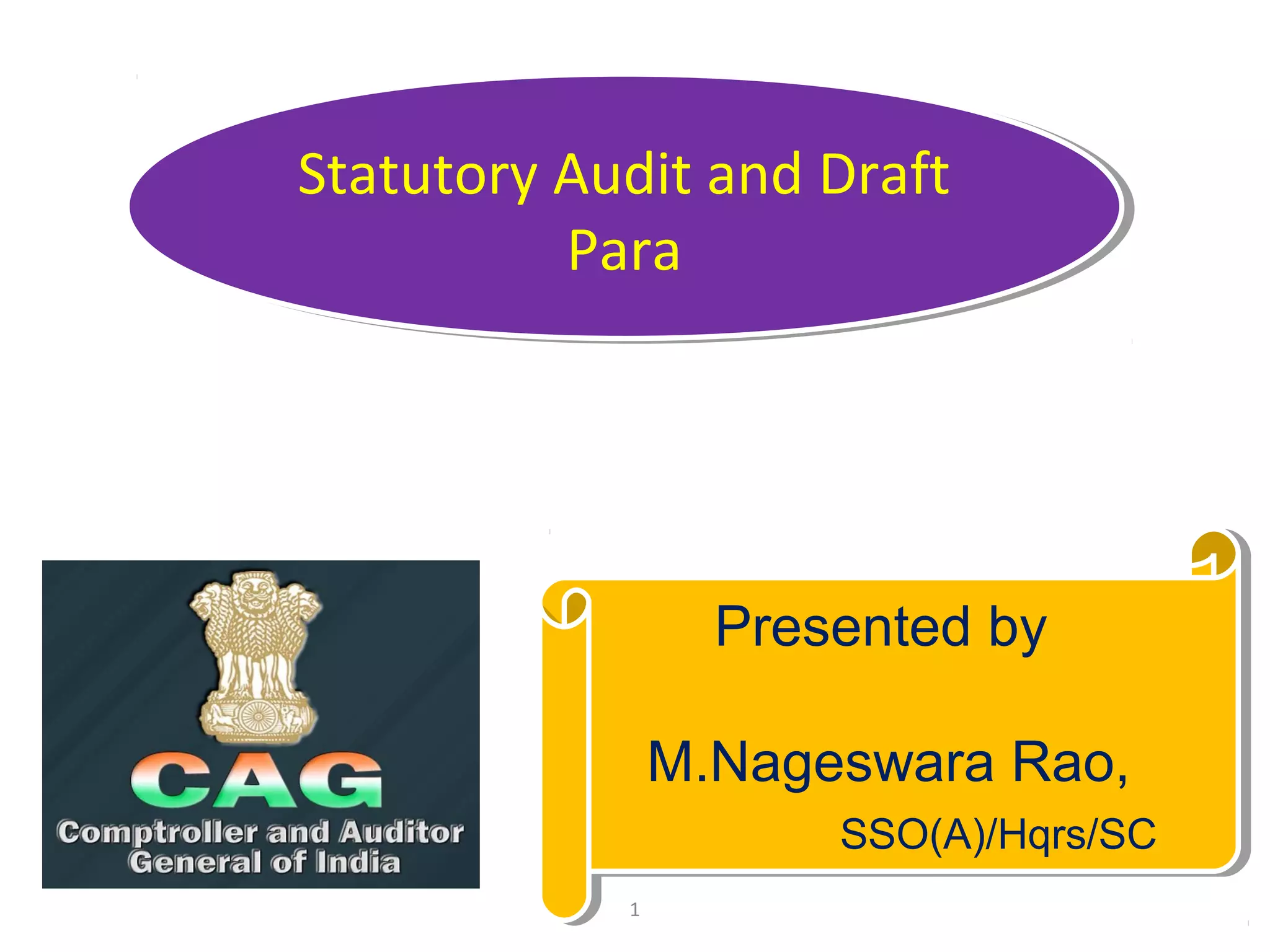 Statutory Audit and Draft Para

CAG
Comptroller and Auditor General of India

Presented by

M.Nageswara Rao,
SSO(A)/Hqrs/SC

1